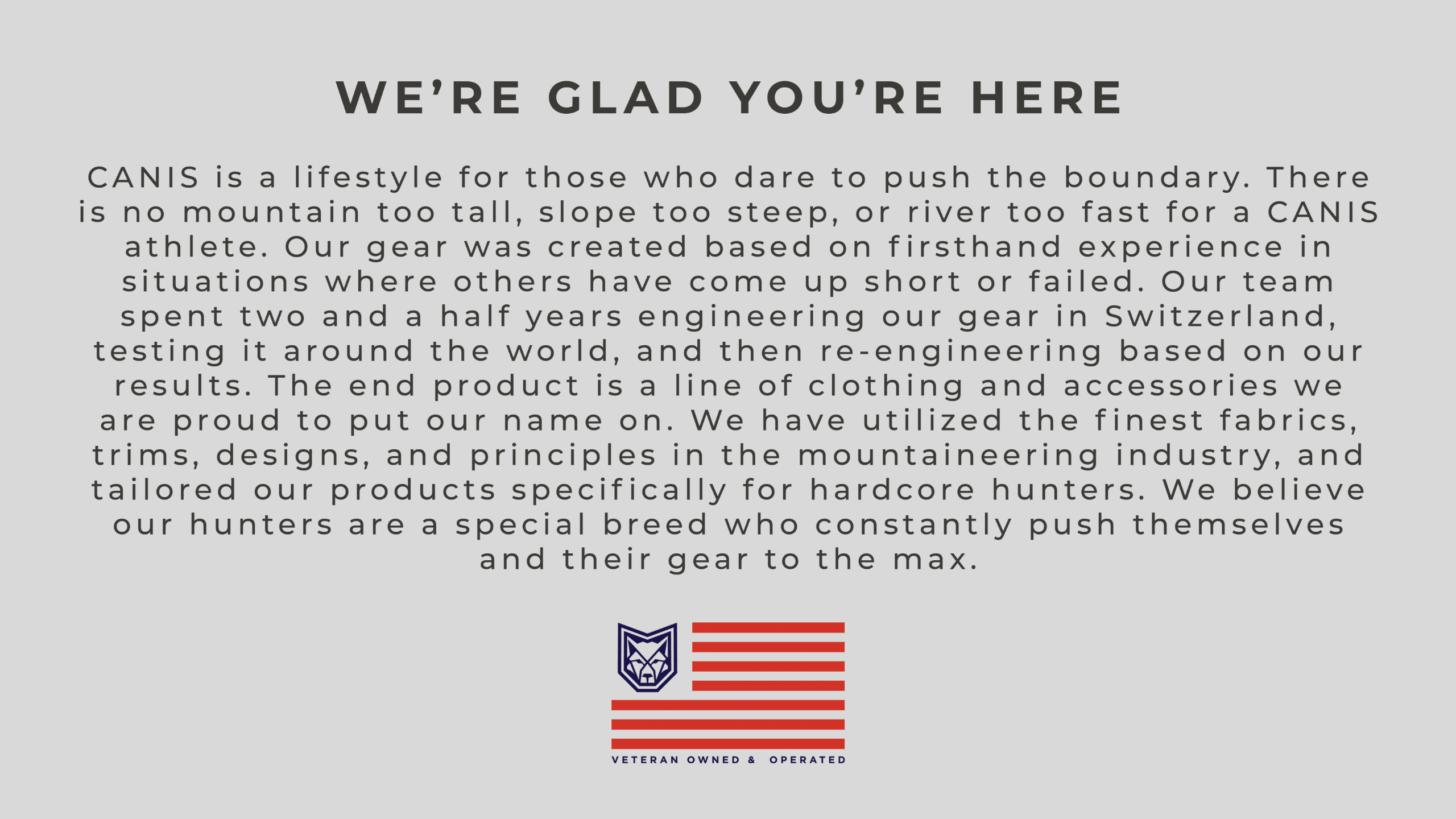 WE'RE GLAD YOU'RE HERE

CANIS is a lifestyle for those who dare to push the boundary. There is no mountain too tall, slope too steep, or river too fast for a CANIS athlete. Our gear was created based on firsthand experience in situations where others have come up short or failed. Our team spent two and a half years engineering our gear in Switzerland, testing it around the world, and then re-engineering based on our results. The end product is a line of clothing and accessories we are proud to put our name on. We have utilized the finest fabrics, trims, designs, and principles in the mountaineering industry, and tailored our products specifically for hardcore hunters. We believe our hunters are a special breed who constantly push themselves and their gear to the max.

VETERAN OWNED & OPERATED